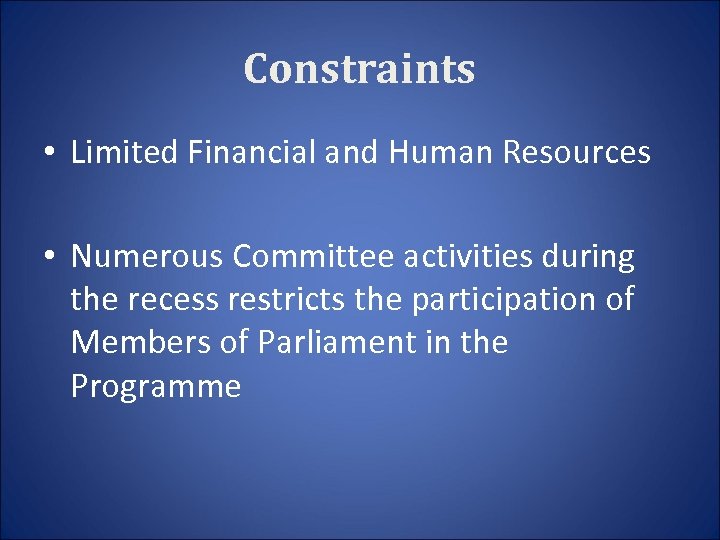 Constraints

• Limited Financial and Human Resources

• Numerous Committee activities during the recess restricts the participation of Members of Parliament in the Programme